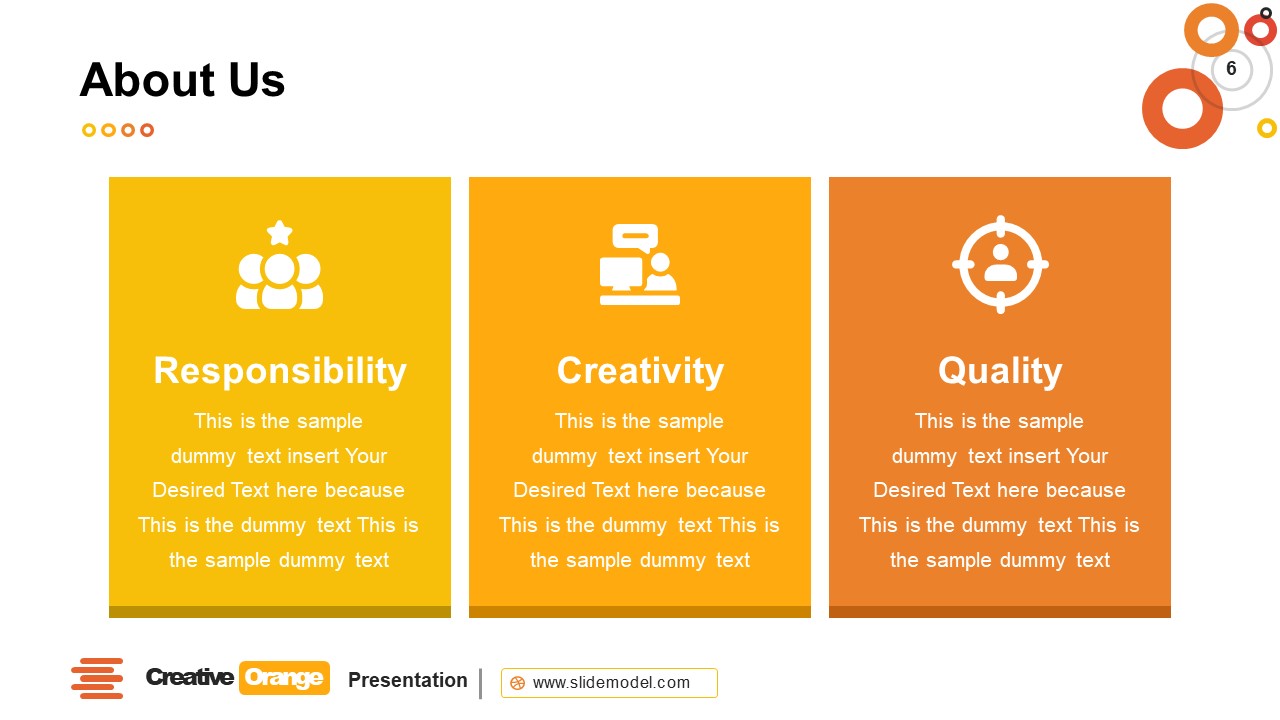 About Us

6

Responsibility

This is the sample dummy text insert Your Desired Text here because This is the dummy text This is the sample dummy text

Creativity

This is the sample dummy text insert Your Desired Text here because This is the dummy text This is the sample dummy text

Quality

This is the sample dummy text insert Your Desired Text here because This is the dummy text This is the sample dummy text

Creative Orange Presentation

www.slidemodel.com